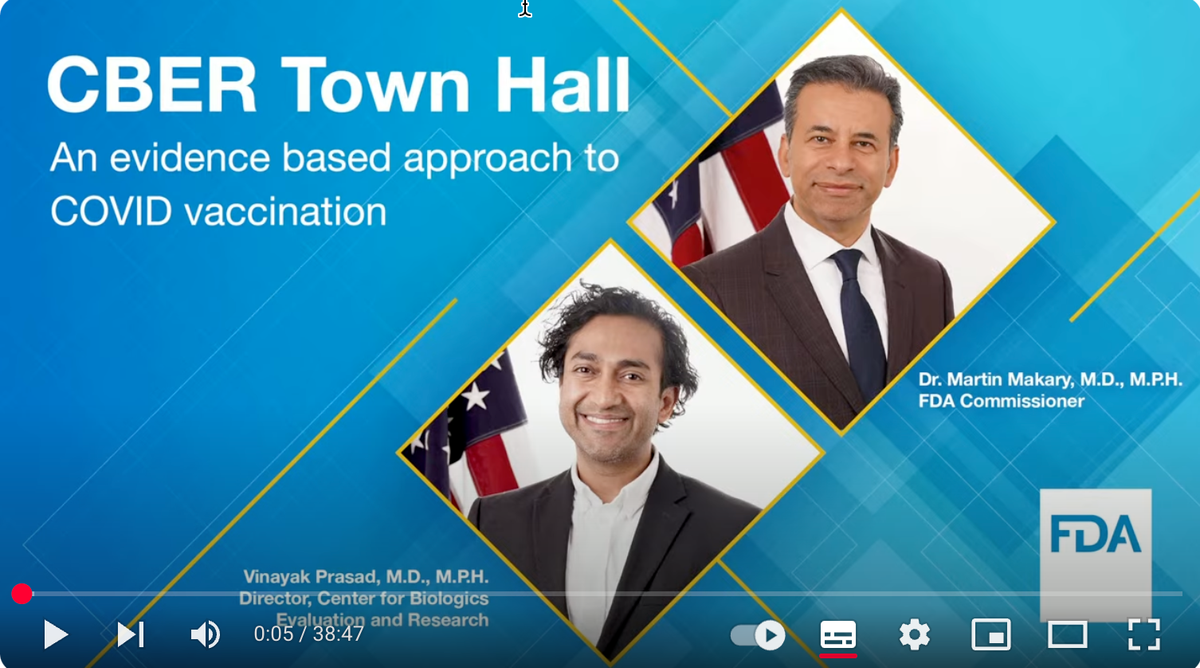 CBER Town Hall

An evidence based approach to COVID vaccination

Dr. Martin Makary, M.D., M.P.H.
FDA Commissioner

Vinayak Prasad, M.D., M.P.H.
Director, Center for Biologics Evaluation and Research

FDA

0:05 / 38:47